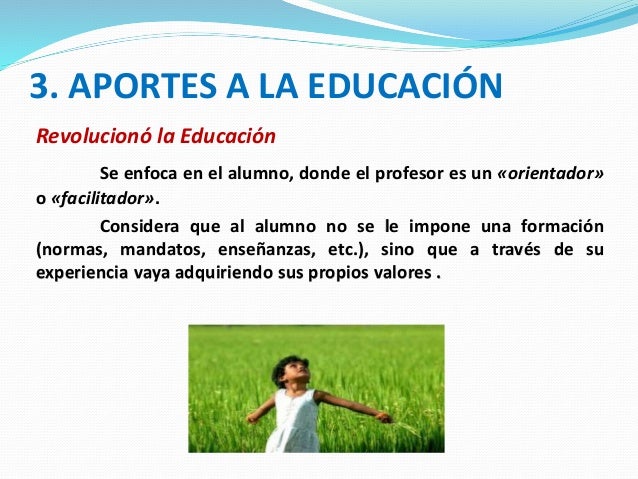 3. APORTES A LA EDUCACIÓN

Revolucionó la Educación

Se enfoca en el alumno, donde el profesor es un «orientador» o «facilitador».

Considera que al alumno no se le impone una formación (normas, mandatos, enseñanzas, etc.), sino que a través de su experiencia vaya adquiriendo sus propios valores .